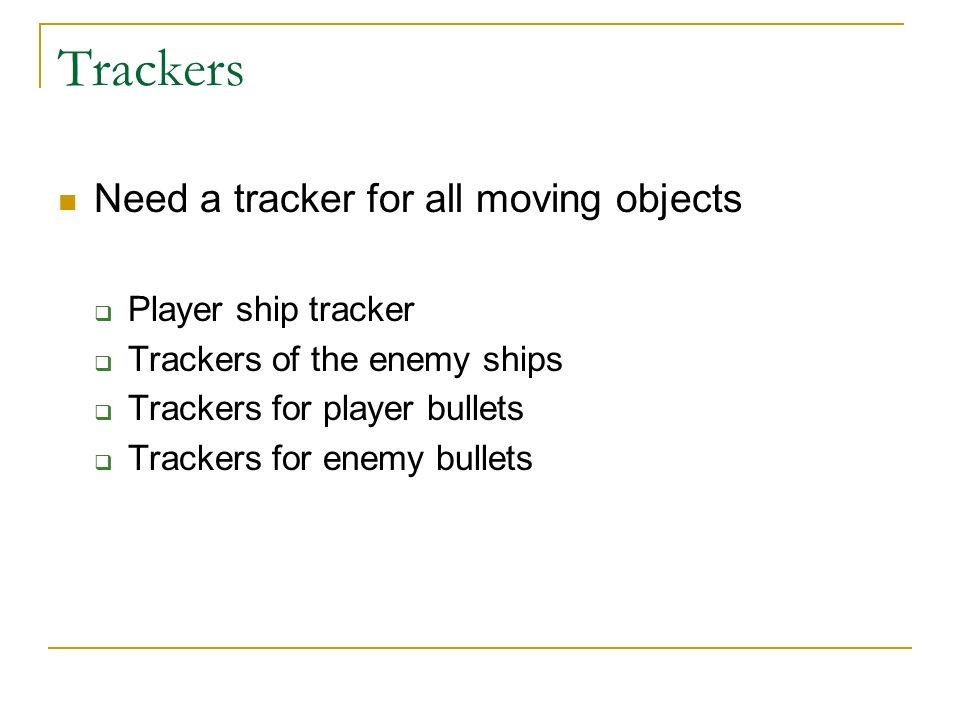 Trackers

Need a tracker for all moving objects

Player ship tracker
Trackers of the enemy ships
Trackers for player bullets
Trackers for enemy bullets